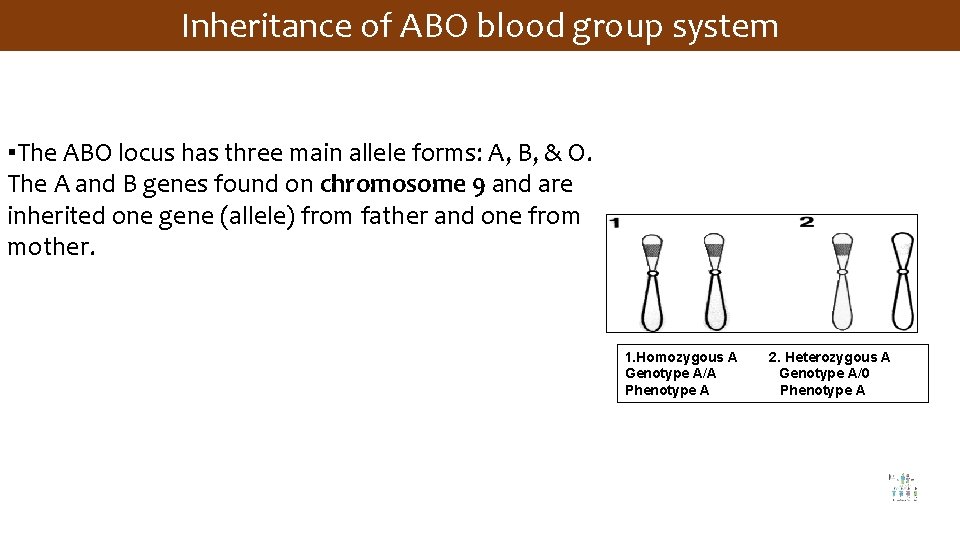 Inheritance of ABO blood group system

▪The ABO locus has three main allele forms: A, B, & O. The A and B genes found on **chromosome 9** and are inherited one gene (allele) from father and one from mother.

1

2

1.Homozygous A
Genotype A/A
Phenotype A

2. Heterozygous A
Genotype A/0
Phenotype A